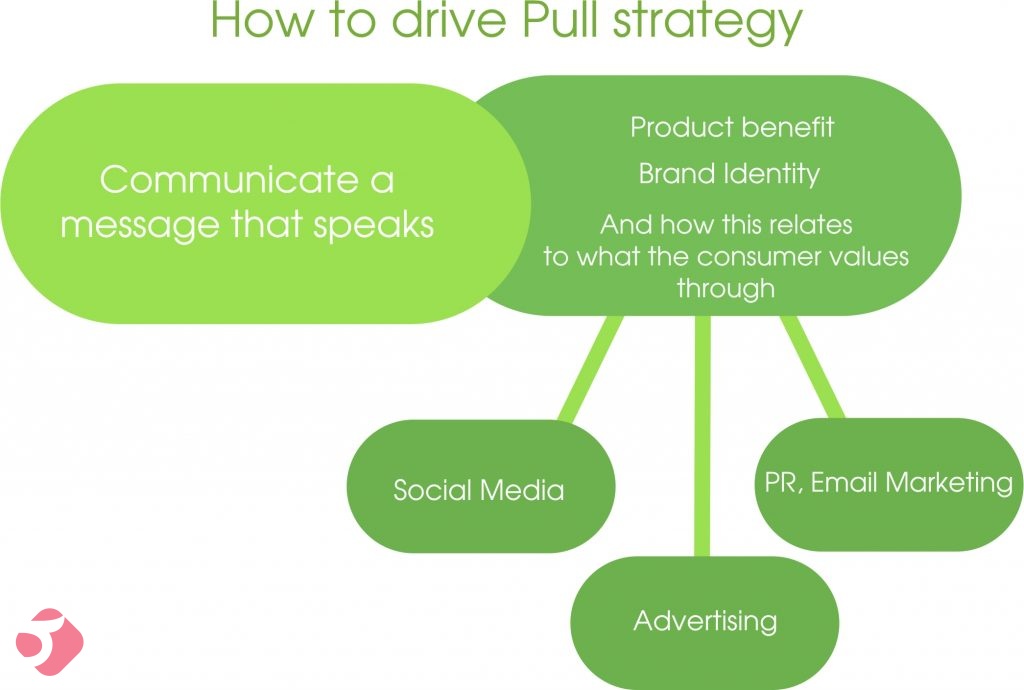 How to drive Pull strategy

Communicate a message that speaks

Product benefit

Brand Identity

And how this relates to what the consumer values through

Social Media

Advertising

PR, Email Marketing